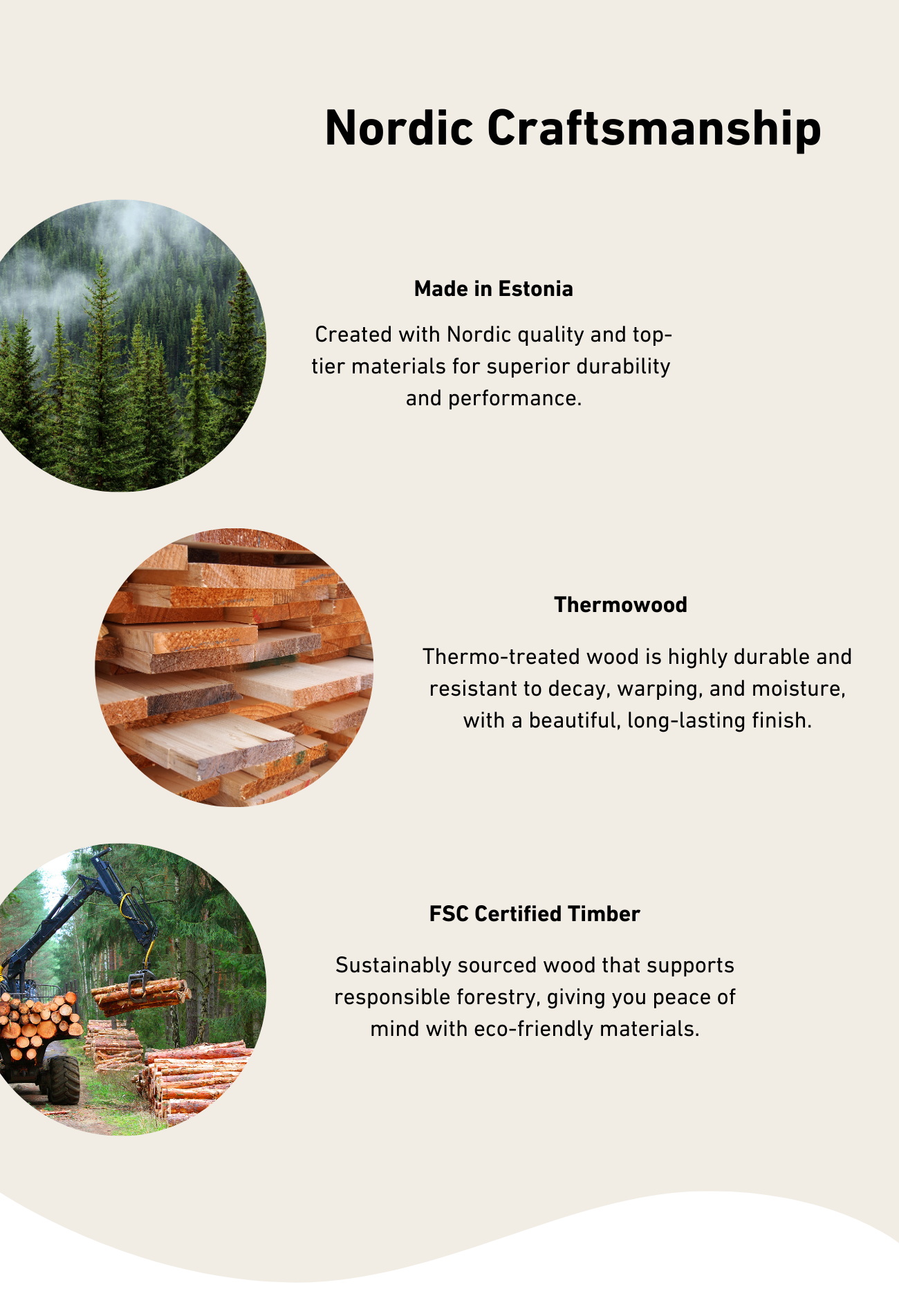 Nordic Craftsmanship

Made in Estonia

Created with Nordic quality and top-tier materials for superior durability and performance.

Thermowood

Thermo-treated wood is highly durable and resistant to decay, warping, and moisture, with a beautiful, long-lasting finish.

FSC Certified Timber

Sustainably sourced wood that supports responsible forestry, giving you peace of mind with eco-friendly materials.